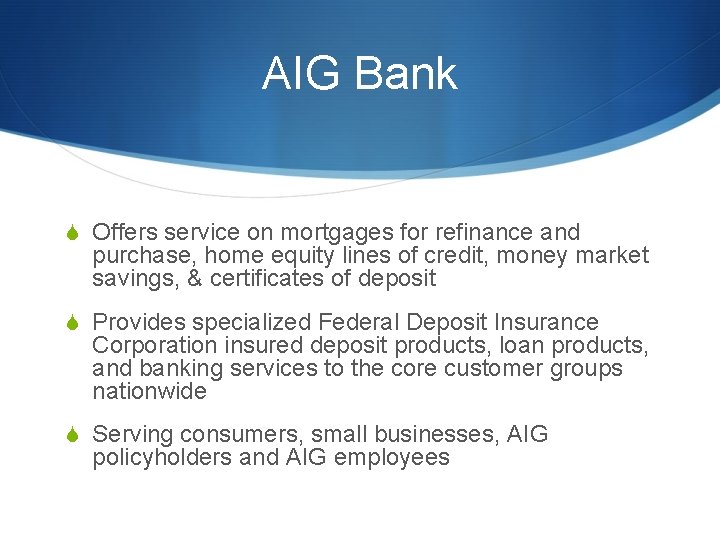 AIG Bank

Offers service on mortgages for refinance and purchase, home equity lines of credit, money market savings, & certificates of deposit

Provides specialized Federal Deposit Insurance Corporation insured deposit products, loan products, and banking services to the core customer groups nationwide

Serving consumers, small businesses, AIG policyholders and AIG employees